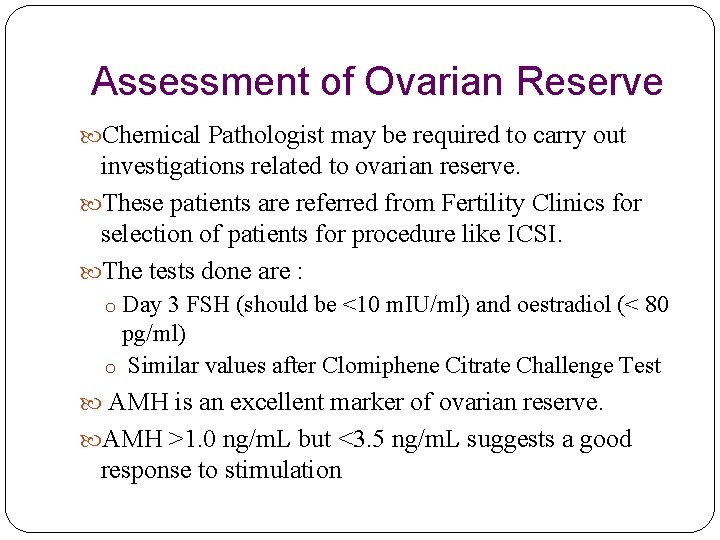 Assessment of Ovarian Reserve

Chemical Pathologist may be required to carry out investigations related to ovarian reserve.

These patients are referred from Fertility Clinics for selection of patients for procedure like ICSI.

The tests done are :

o Day 3 FSH (should be <10 mIU/ml) and oestradiol (< 80 pg/ml)

o Similar values after Clomiphene Citrate Challenge Test

AMH is an excellent marker of ovarian reserve.

AMH >1.0 ng/mL but <3.5 ng/mL suggests a good response to stimulation